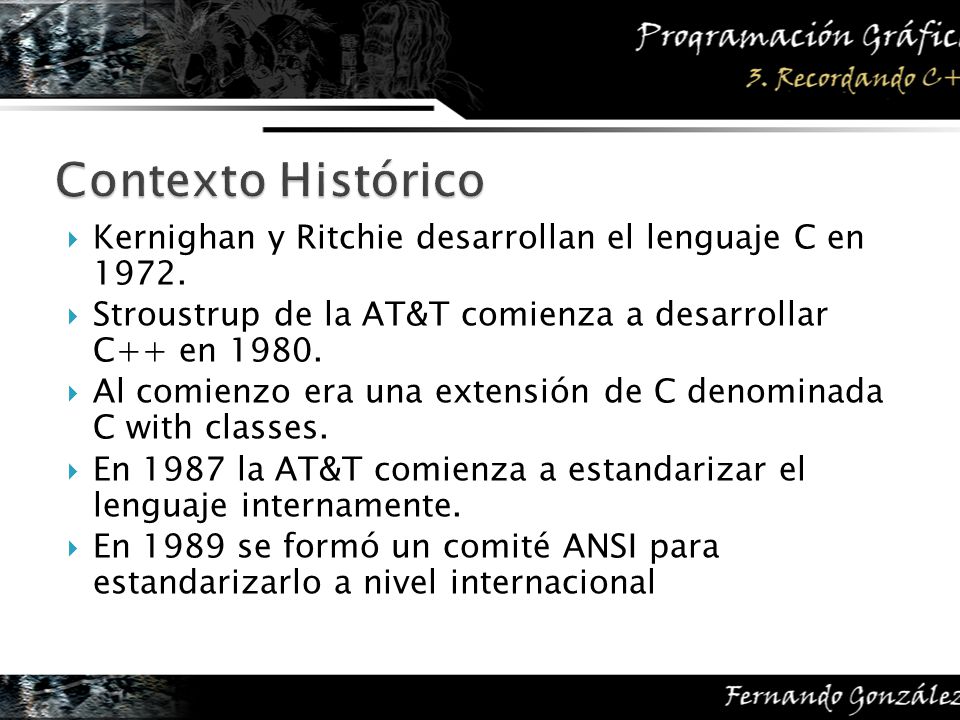 Programación Gráfic
3. Recordando C+

Contexto Histórico

Kernighan y Ritchie desarrollan el lenguaje C en 1972.

Stroustrup de la AT&T comienza a desarrollar C++ en 1980.

Al comienzo era una extensión de C denominada C with classes.

En 1987 la AT&T comienza a estandarizar el lenguaje internamente.

En 1989 se formó un comité ANSI para estandarizarlo a nivel internacional

Fernando González